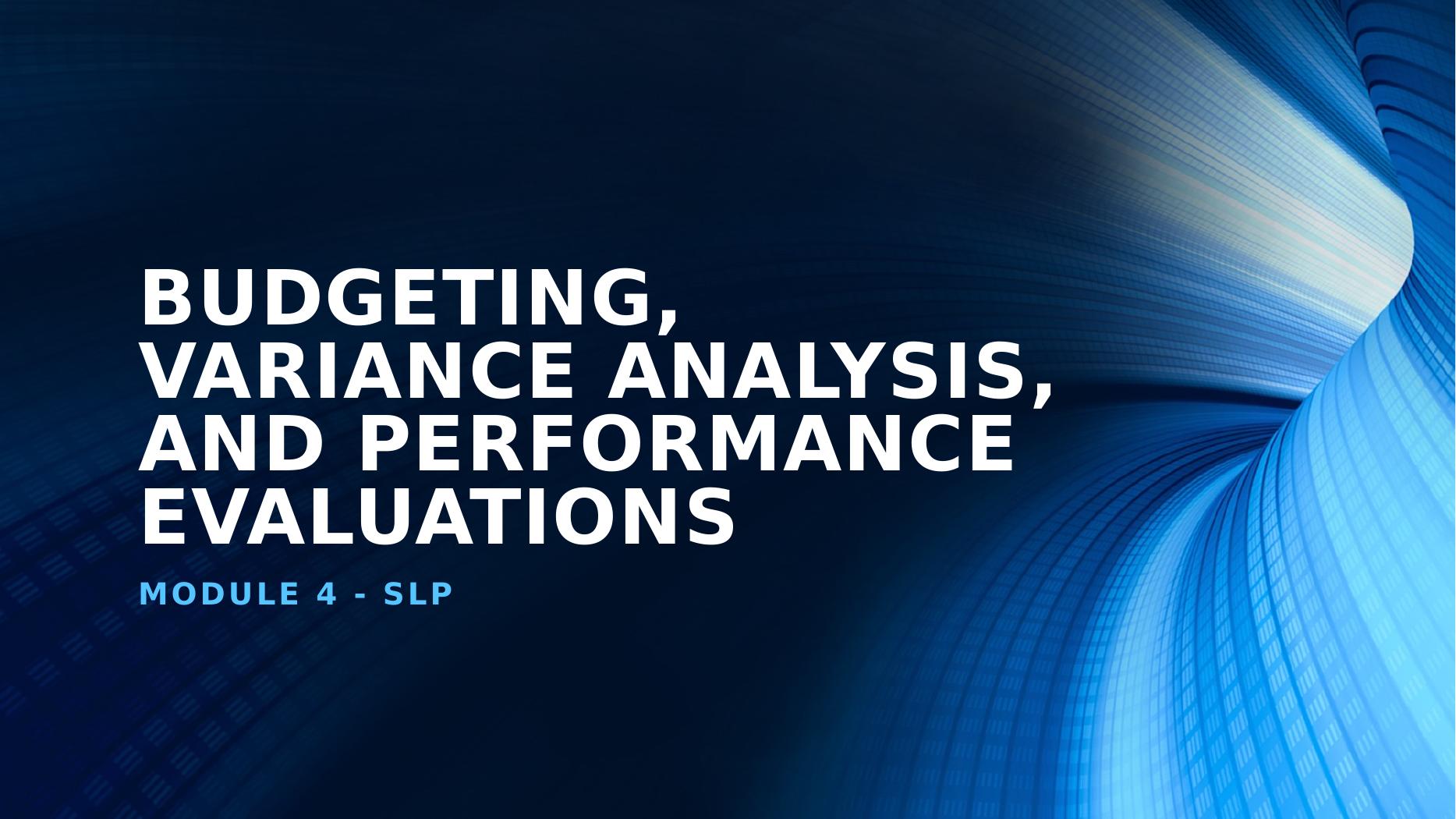 BUDGETING, VARIANCE ANALYSIS, AND PERFORMANCE EVALUATIONS

MODULE 4 - SLP